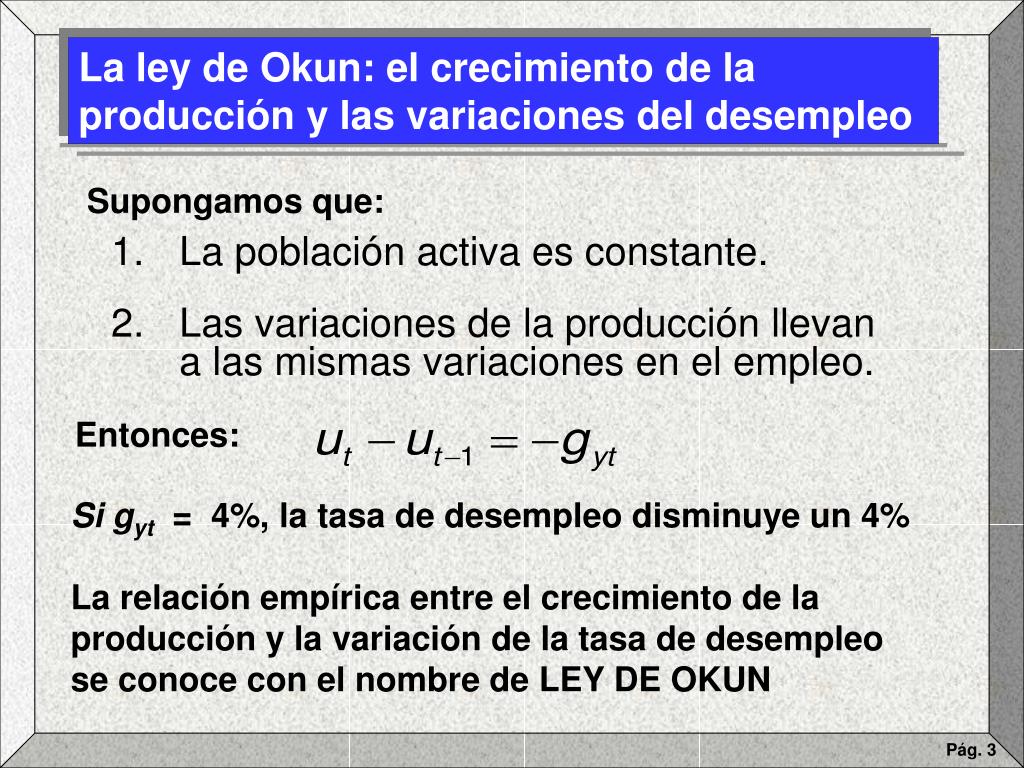 La ley de Okun: el crecimiento de la producción y las variaciones del desempleo

Supongamos que:

1. La población activa es constante.

2. Las variaciones de la producción llevan a las mismas variaciones en el empleo.

Entonces: $u_t - u_{t-1} = -g_{yt}$

Si $g_{yt}$ = 4%, la tasa de desempleo disminuye un 4%

La relación empírica entre el crecimiento de la producción y la variación de la tasa de desempleo se conoce con el nombre de LEY DE OKUN

Pág. 3